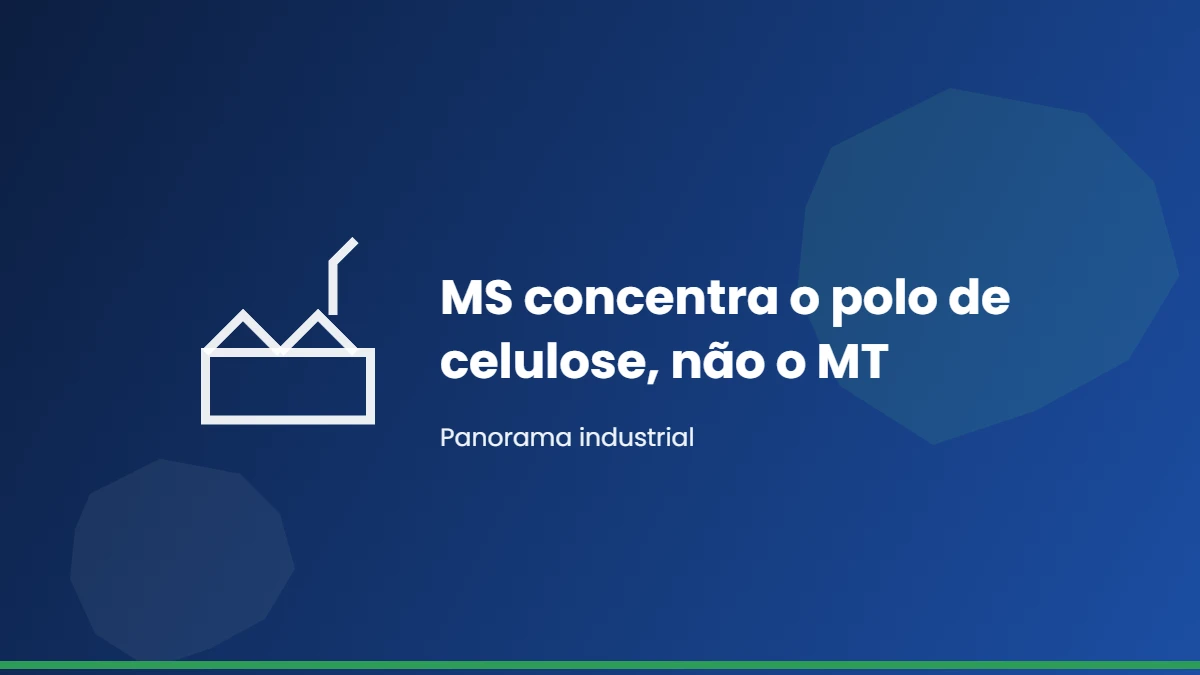 MS concentra o polo de celulose, não o MT

Panorama industrial